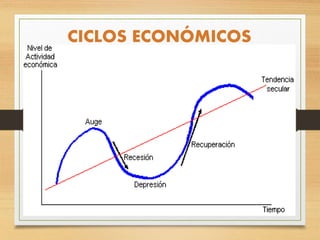 CICLOS ECONÓMICOS

Nivel de Actividad económica

Tendencia secular

Auge

Recesión

Depresión

Recuperación

Tiempo